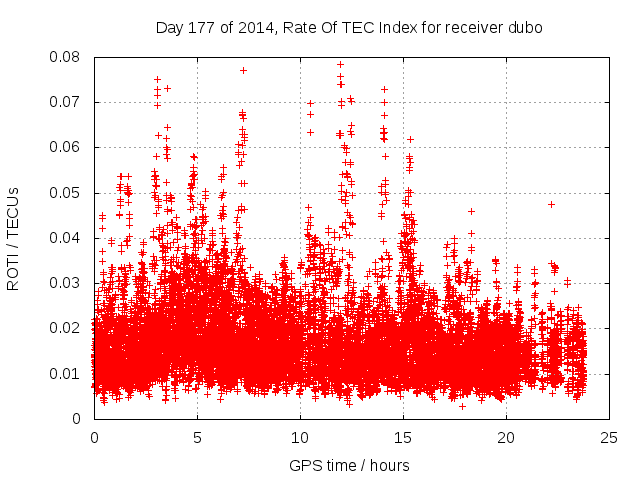 Day 177 of 2014, Rate Of TEC Index for receiver dubo

ROTI / TECUs

0.08
0.07
0.06
0.05
0.04
0.03
0.02
0.01
0

0
5
10
15
20
25

GPS time / hours